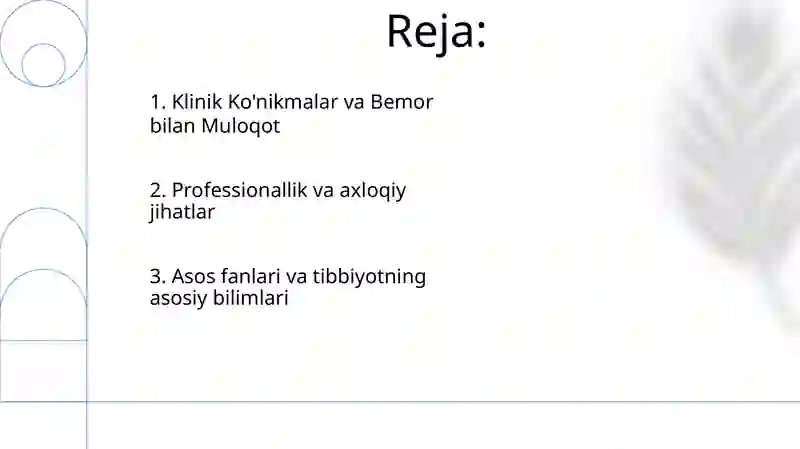 Reja:

1. Klinik Ko'nikmalar va Bemor bilan Muloqot

2. Professionallik va axloqiy jihatlar

3. Asos fanlari va tibbiyotning asosiy bilimlari